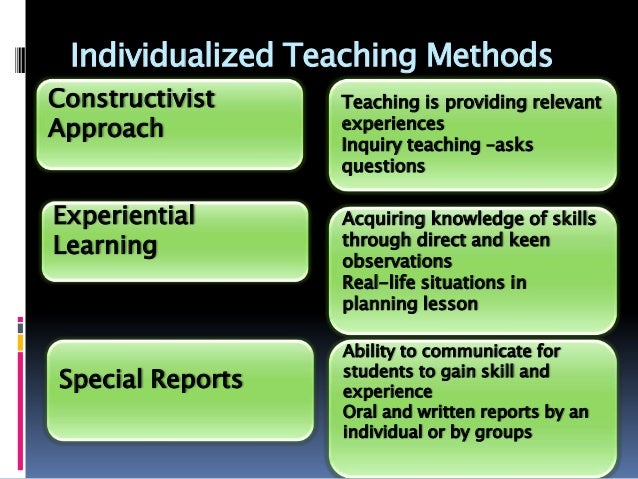 Individualized Teaching Methods

Constructivist Approach

Teaching is providing relevant experiences
Inquiry teaching -asks questions

Experiential Learning

Acquiring knowledge of skills through direct and keen observations
Real-life situations in planning lesson

Special Reports

Ability to communicate for students to gain skill and experience
Oral and written reports by an individual or by groups